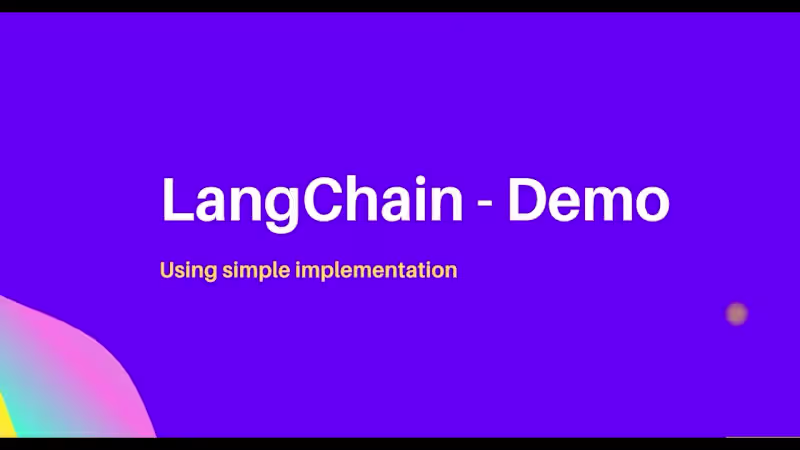 LangChain - Demo

Using simple implementation